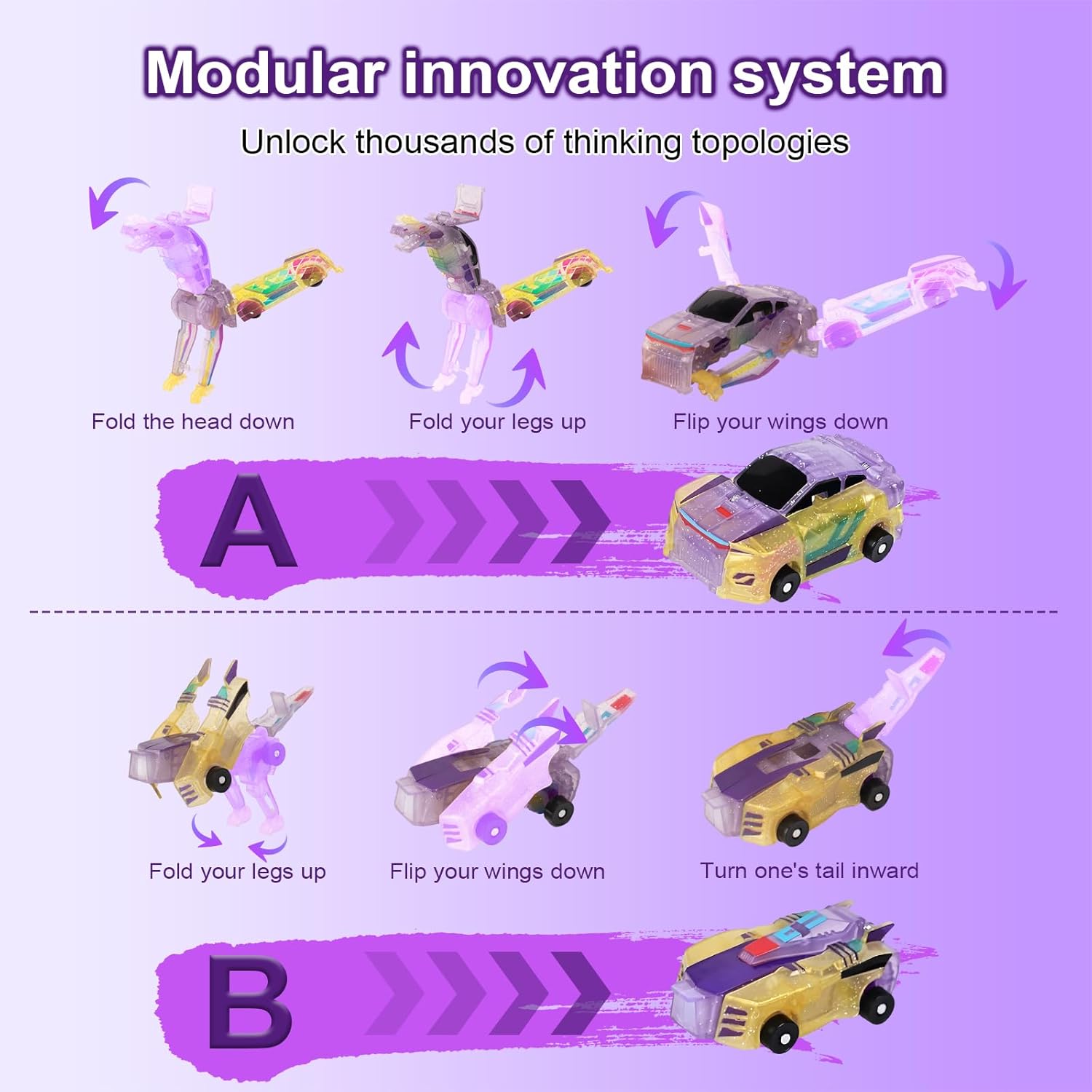 Modular innovation system

Unlock thousands of thinking topologies

Fold the head down

Fold your legs up

Flip your wings down

A

Fold your legs up

Flip your wings down

Turn one's tail inward

B